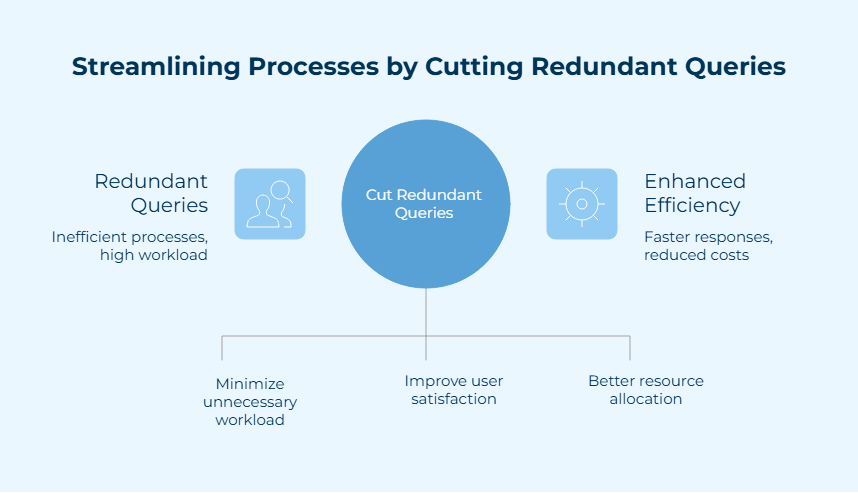 Streamlining Processes by Cutting Redundant Queries

Redundant Queries

Inefficient processes, high workload

Cut Redundant Queries

Enhanced Efficiency

Faster responses, reduced costs

Minimize unnecessary workload

Improve user satisfaction

Better resource allocation